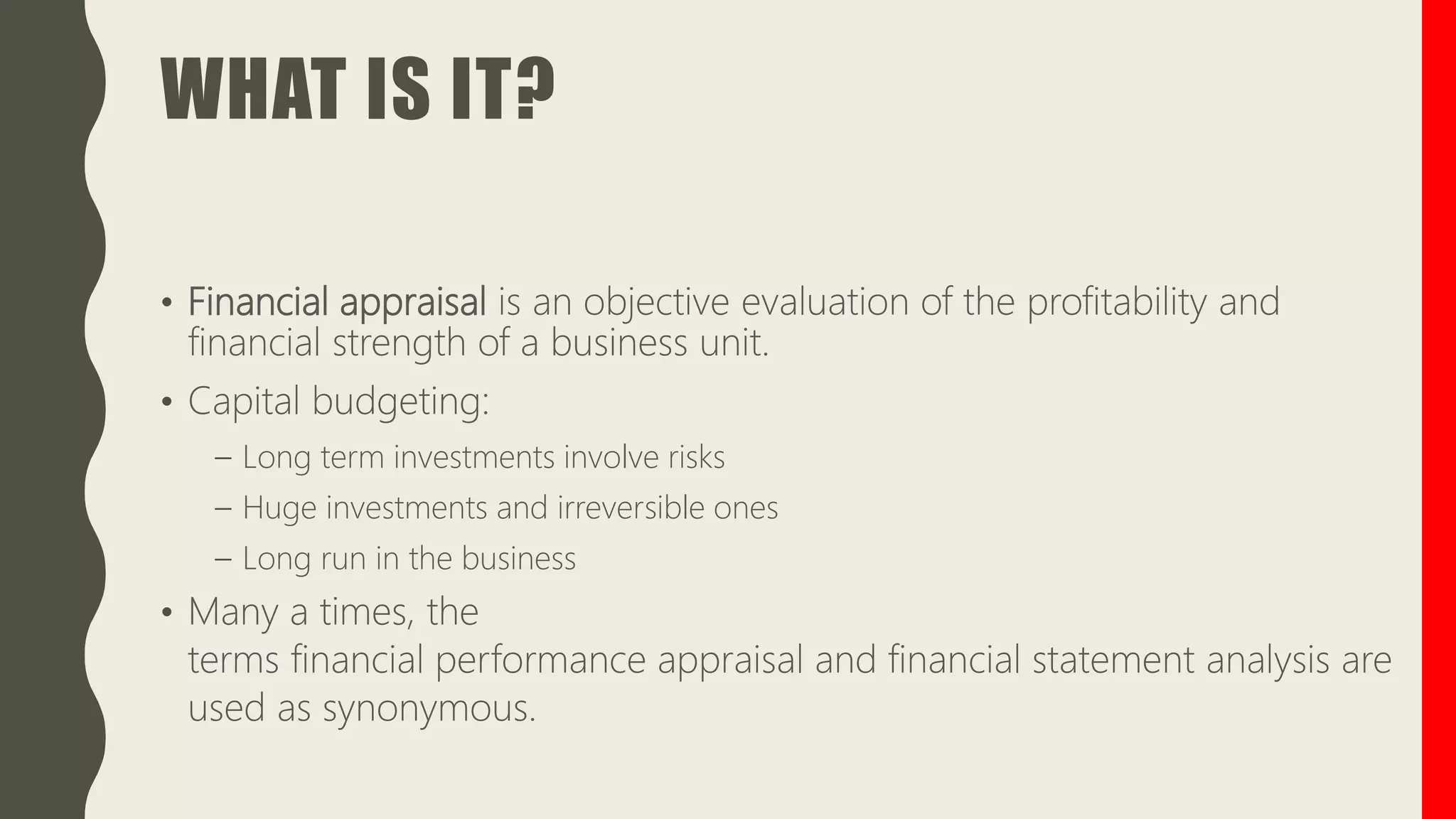 WHAT IS IT?

• Financial appraisal is an objective evaluation of the profitability and financial strength of a business unit.

• Capital budgeting:

– Long term investments involve risks

– Huge investments and irreversible ones

– Long run in the business

• Many a times, the terms financial performance appraisal and financial statement analysis are used as synonymous.